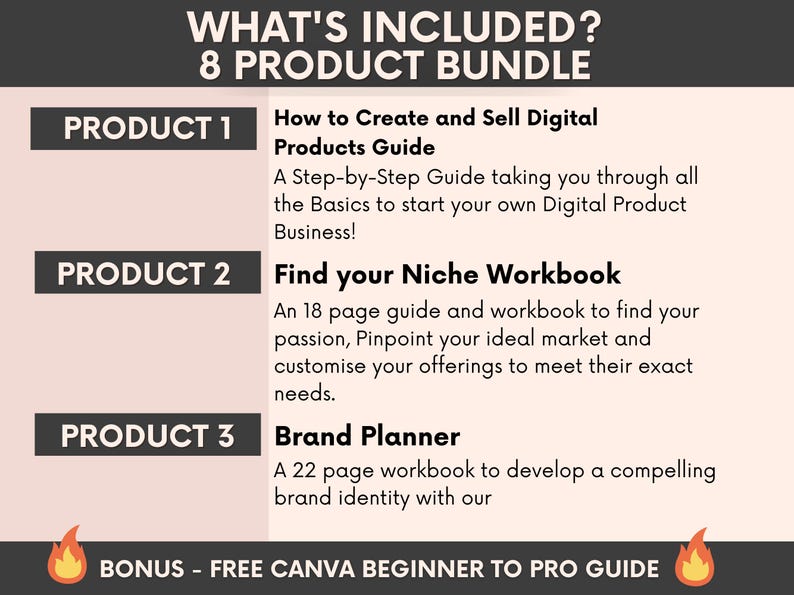 WHAT'S INCLUDED?
8 PRODUCT BUNDLE

PRODUCT 1

How to Create and Sell Digital Products Guide

A Step-by-Step Guide taking you through all the Basics to start your own Digital Product Business!

PRODUCT 2

Find your Niche Workbook

An 18 page guide and workbook to find your passion, Pinpoint your ideal market and customise your offerings to meet their exact needs.

PRODUCT 3

Brand Planner

A 22 page workbook to develop a compelling brand identity with our

BONUS - FREE CANVA BEGINNER TO PRO GUIDE